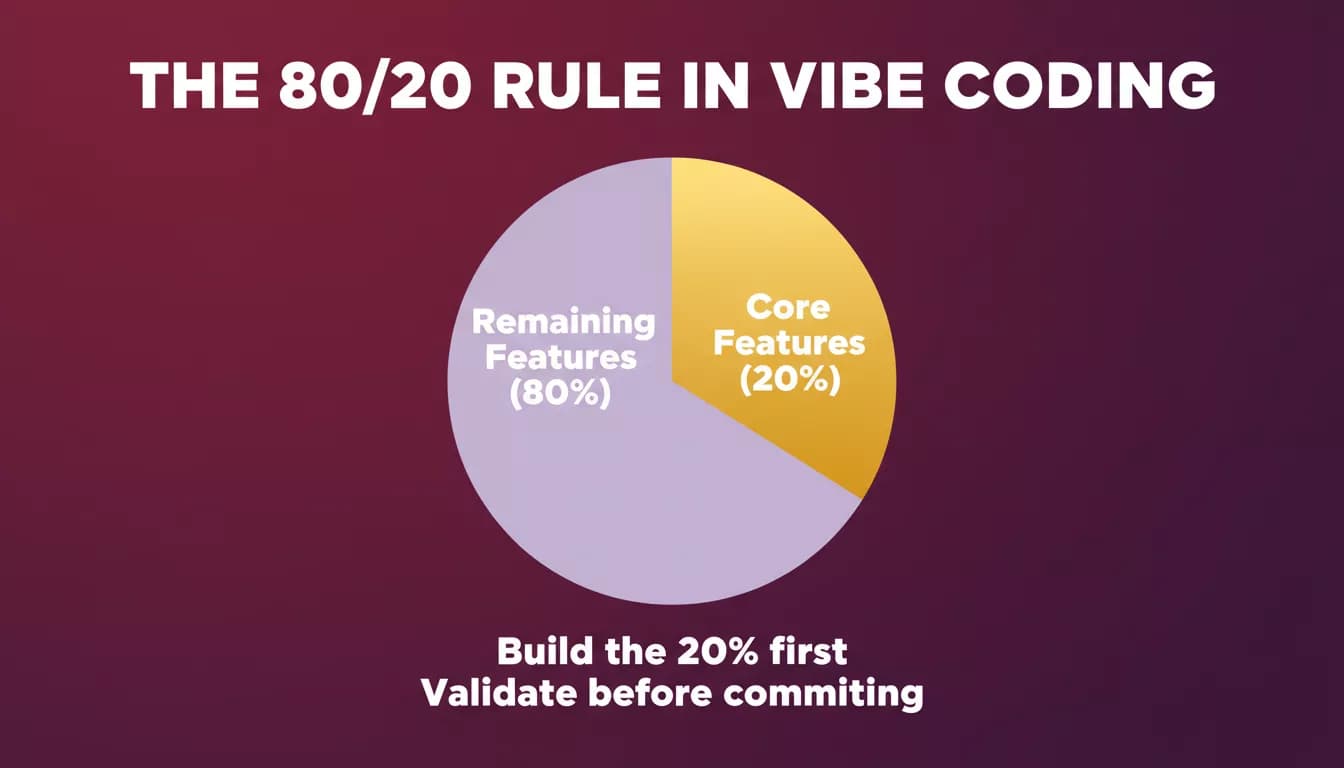 THE 80/20 RULE IN VIBE CODING

Remaining Features (80%)

Core Features (20%)

Build the 20% first
Validate before commiting